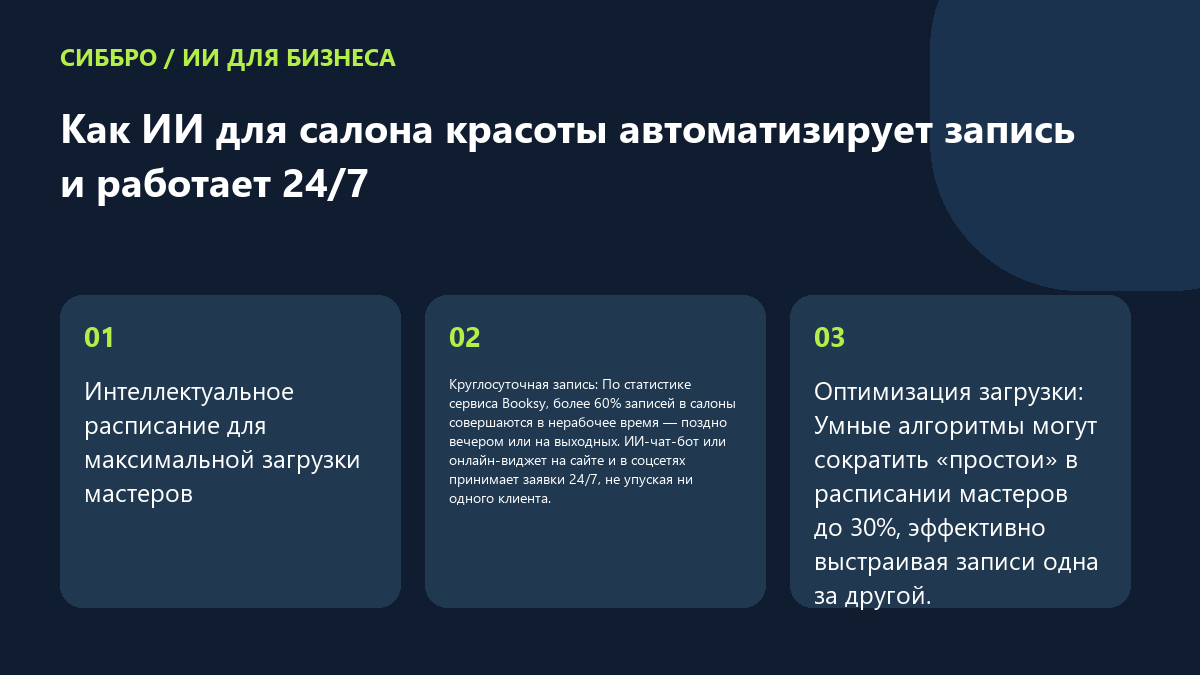 СИББРО / ИИ ДЛЯ БИЗНЕСА

Как ИИ для салона красоты автоматизирует запись и работает 24/7

01

Интеллектуальное расписание для максимальной загрузки мастеров

02

Круглосуточная запись: По статистике сервиса Booksy, более 60% записей в салоны совершаются в нерабочее время — поздно вечером или на выходных. ИИ-чат-бот или онлайн-виджет на сайте и в соцсетях принимает заявки 24/7, не упуская ни одного клиента.

03

Оптимизация загрузки: Умные алгоритмы могут сократить «простои» в расписании мастеров до 30%, эффективно выстраивая записи одна за другой.